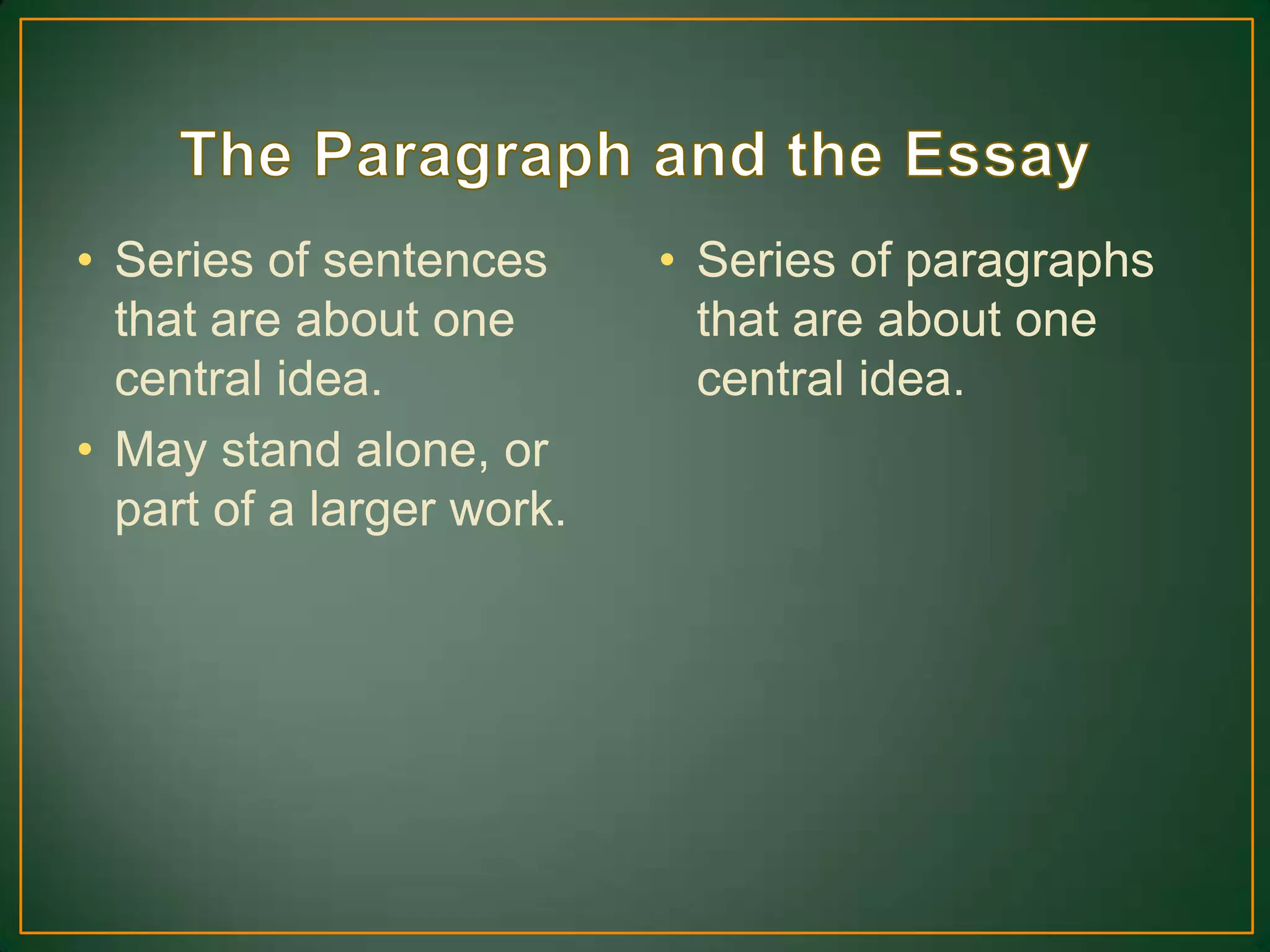 The Paragraph and the Essay

• Series of sentences that are about one central idea.
• May stand alone, or part of a larger work.

• Series of paragraphs that are about one central idea.